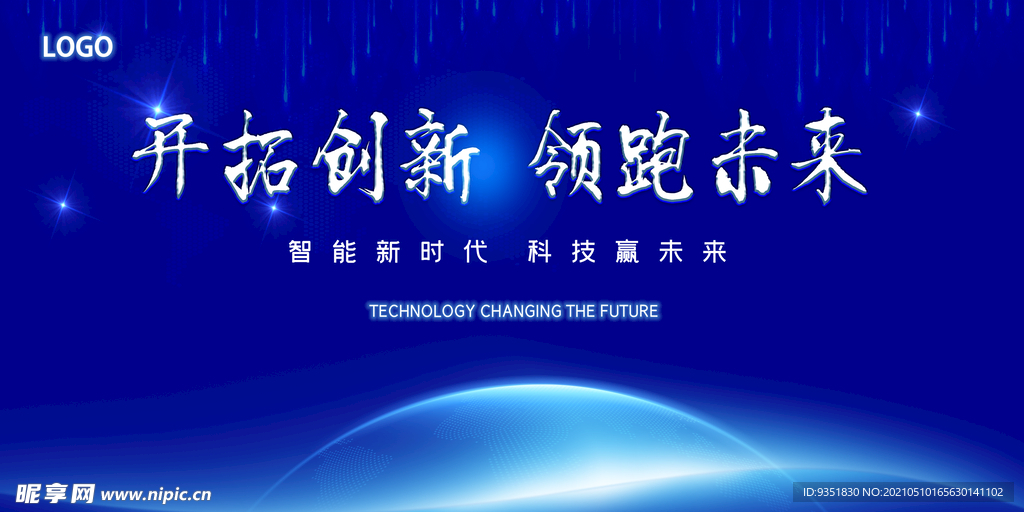 LOGO

开拓创新 领跑未来

智能新时代 科技赢未来

TECHNOLOGY CHANGING THE FUTURE

昵享网 www.nipic.cn

ID:9351830 NO:20210510165630141102